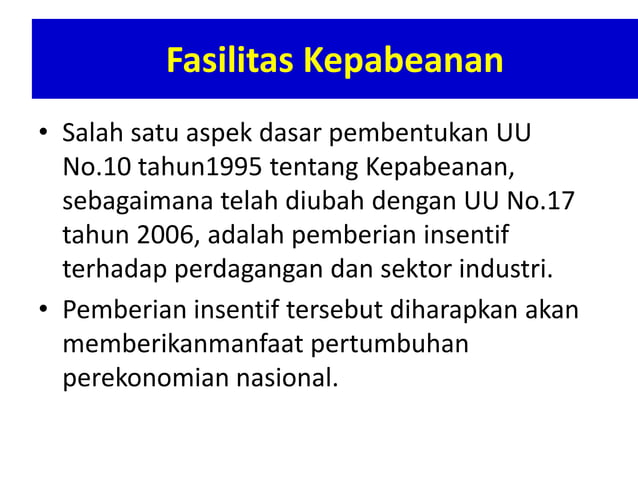 Fasilitas Kepabeanan

• Salah satu aspek dasar pembentukan UU No.10 tahun1995 tentang Kepabeanan, sebagaimana telah diubah dengan UU No.17 tahun 2006, adalah pemberian insentif terhadap perdagangan dan sektor industri.

• Pemberian insentif tersebut diharapkan akan memberikanmanfaat pertumbuhan perekonomian nasional.